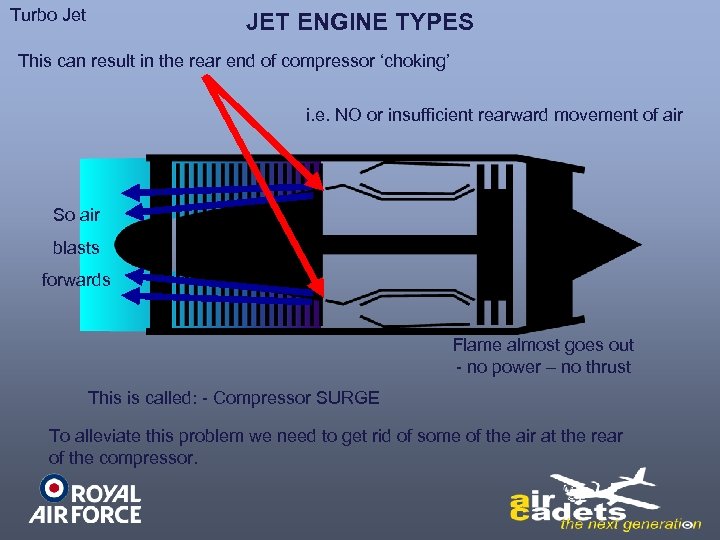 Turbo Jet

JET ENGINE TYPES

This can result in the rear end of compressor ‘choking’

i.e. NO or insufficient rearward movement of air

So air blasts forwards

Flame almost goes out - no power – no thrust

This is called: - Compressor SURGE

To alleviate this problem we need to get rid of some of the air at the rear of the compressor.

ROYAL AIR FORCE

air cadets the next generation